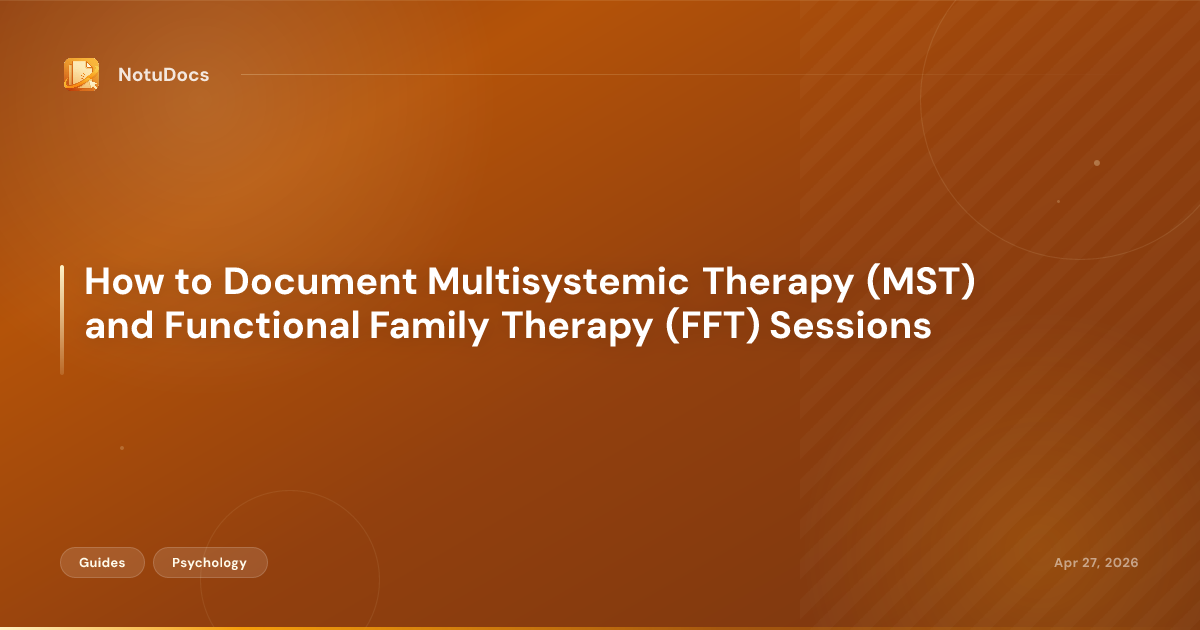 NotuDocs

How to Document Multisystemic Therapy (MST) and Functional Family Therapy (FFT) Sessions

Guides

Psychology

Apr 27, 2026